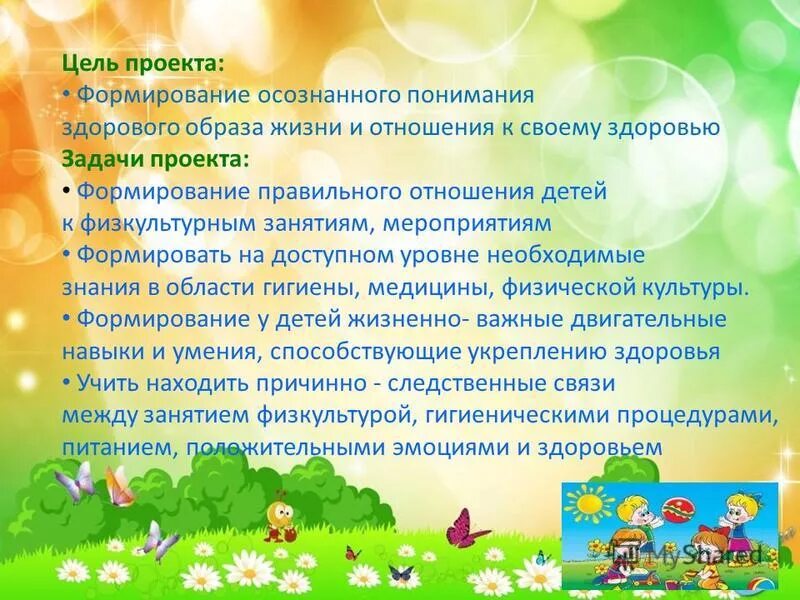 Цель проекта:
• Формирование осознанного понимания здорового образа жизни и отношения к своему здоровью
Задачи проекта:
• Формирование правильного отношения детей к физкультурным занятиям, мероприятиям
• Формировать на доступном уровне необходимые знания в области гигиены, медицины, физической культуры.
• Формирование у детей жизненно- важные двигательные навыки и умения, способствующие укреплению здоровья
• Учить находить причинно - следственные связи между занятием физкультурой, гигиеническими процедурами, питанием, положительными эмоциями и здоровьем

MyShared